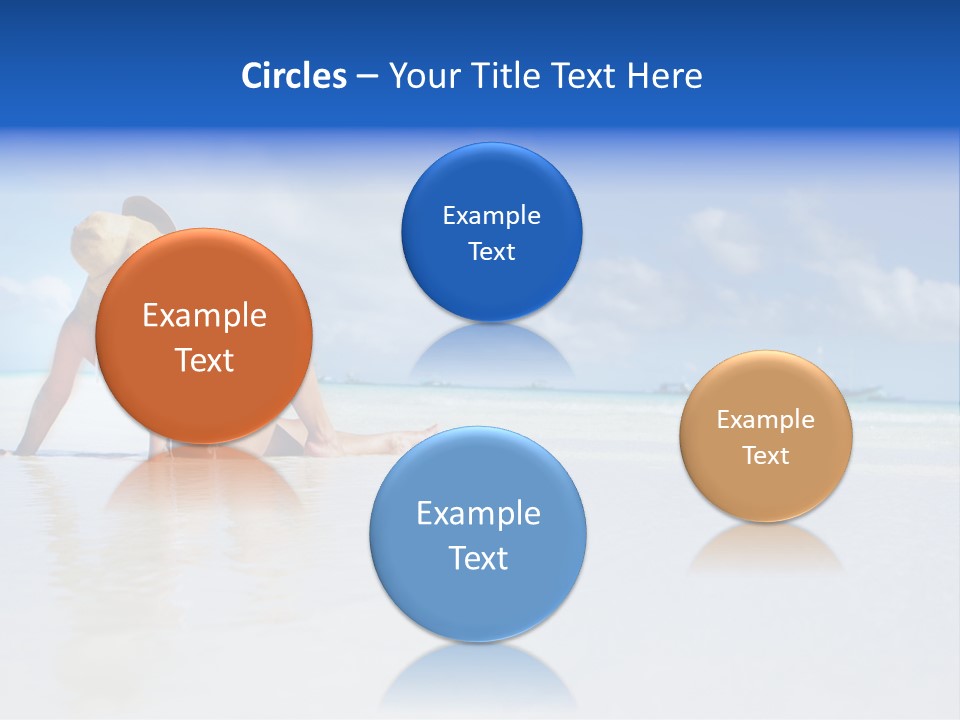 Circles – Your Title Text Here

Example Text

Example Text

Example Text

Example Text